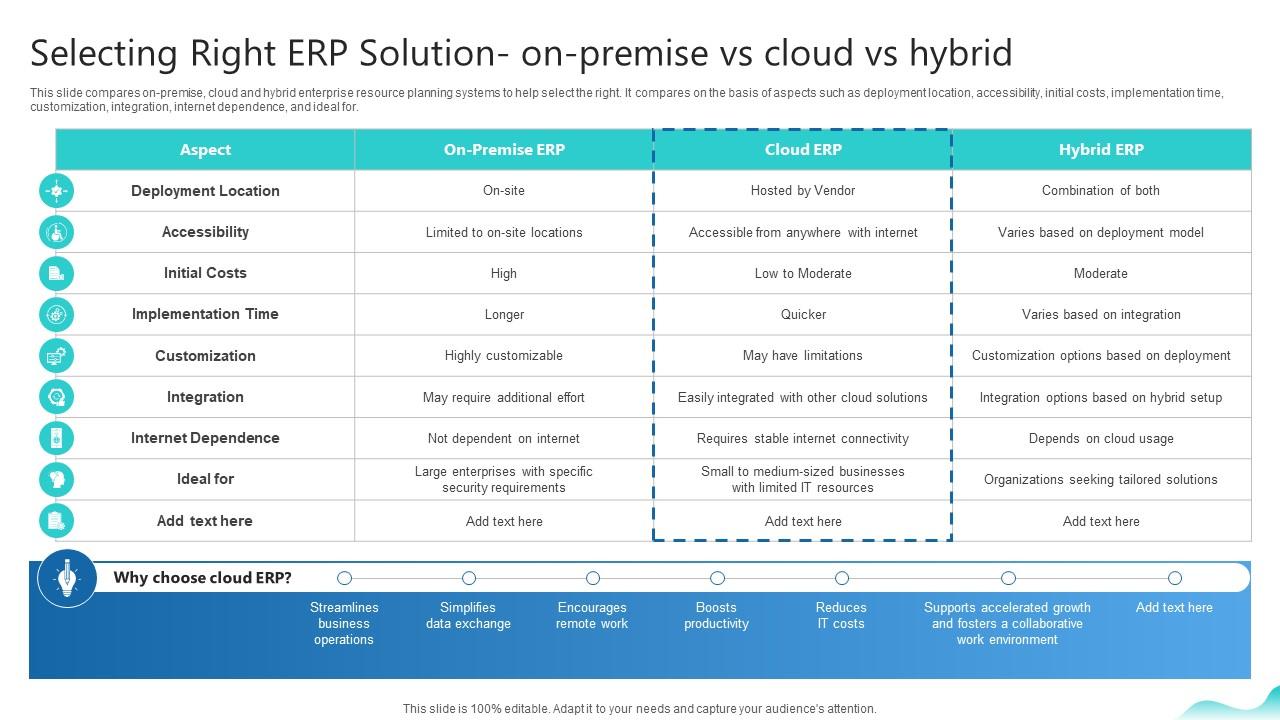 Selecting Right ERP Solution- on-premise vs cloud vs hybrid

This slide compares on-premise, cloud and hybrid enterprise resource planning systems to help select the right. It compares on the basis of aspects such as deployment location, accessibility, initial costs, implementation time, customization, integration, internet dependence, and ideal for.

| Aspect | On-Premise ERP | Cloud ERP | Hybrid ERP |
|---|---|---|---|
| Deployment Location | On-site | Hosted by Vendor | Combination of both |
| Accessibility | Limited to on-site locations | Accessible from anywhere with internet | Varies based on deployment model |
| Initial Costs | High | Low to Moderate | Moderate |
| Implementation Time | Longer | Quicker | Varies based on integration |
| Customization | Highly customizable | May have limitations | Customization options based on deployment |
| Integration | May require additional effort | Easily integrated with other cloud solutions | Integration options based on hybrid setup |
| Internet Dependence | Not dependent on internet | Requires stable internet connectivity | Depends on cloud usage |
| Ideal for | Large enterprises with specific security requirements | Small to medium-sized businesses with limited IT resources | Organizations seeking tailored solutions |
| Add text here | Add text here | Add text here | Add text here |

Why choose cloud ERP?

Streamlines business operations

Simplifies data exchange

Encourages remote work

Boosts productivity

Reduces IT costs

Supports accelerated growth and fosters a collaborative work environment

Add text here

This slide is 100% editable. Adapt it to your needs and capture your audience's attention.